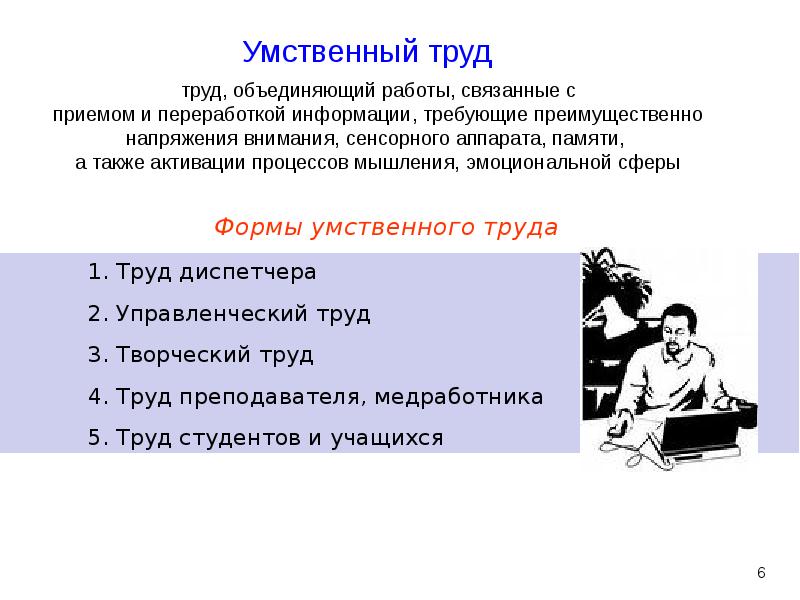 Умственный труд

труд, объединяющий работы, связанные с приемом и переработкой информации, требующие преимущественно напряжения внимания, сенсорного аппарата, памяти, а также активации процессов мышления, эмоциональной сферы

Формы умственного труда

1. Труд диспетчера

2. Управленческий труд

3. Творческий труд

4. Труд преподавателя, медработника

5. Труд студентов и учащихся

6